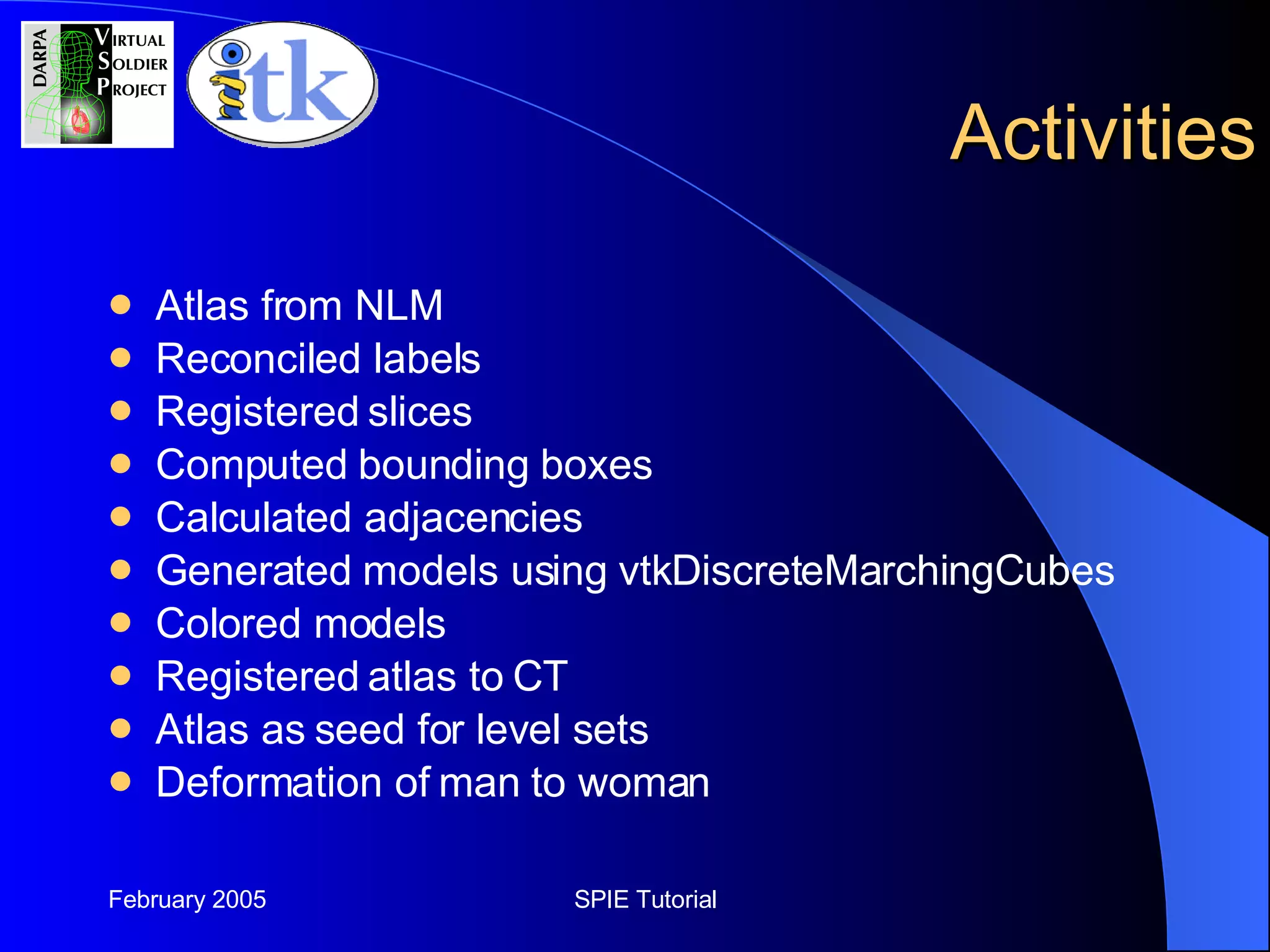 DARPA
VIRTUAL
SOLDIER
PROJECT

itk

Activities

- Atlas from NLM
- Reconciled labels
- Registered slices
- Computed bounding boxes
- Calculated adjacencies
- Generated models using vtkDiscreteMarchingCubes
- Colored models
- Registered atlas to CT
- Atlas as seed for level sets
- Deformation of man to woman

February 2005

SPIE Tutorial